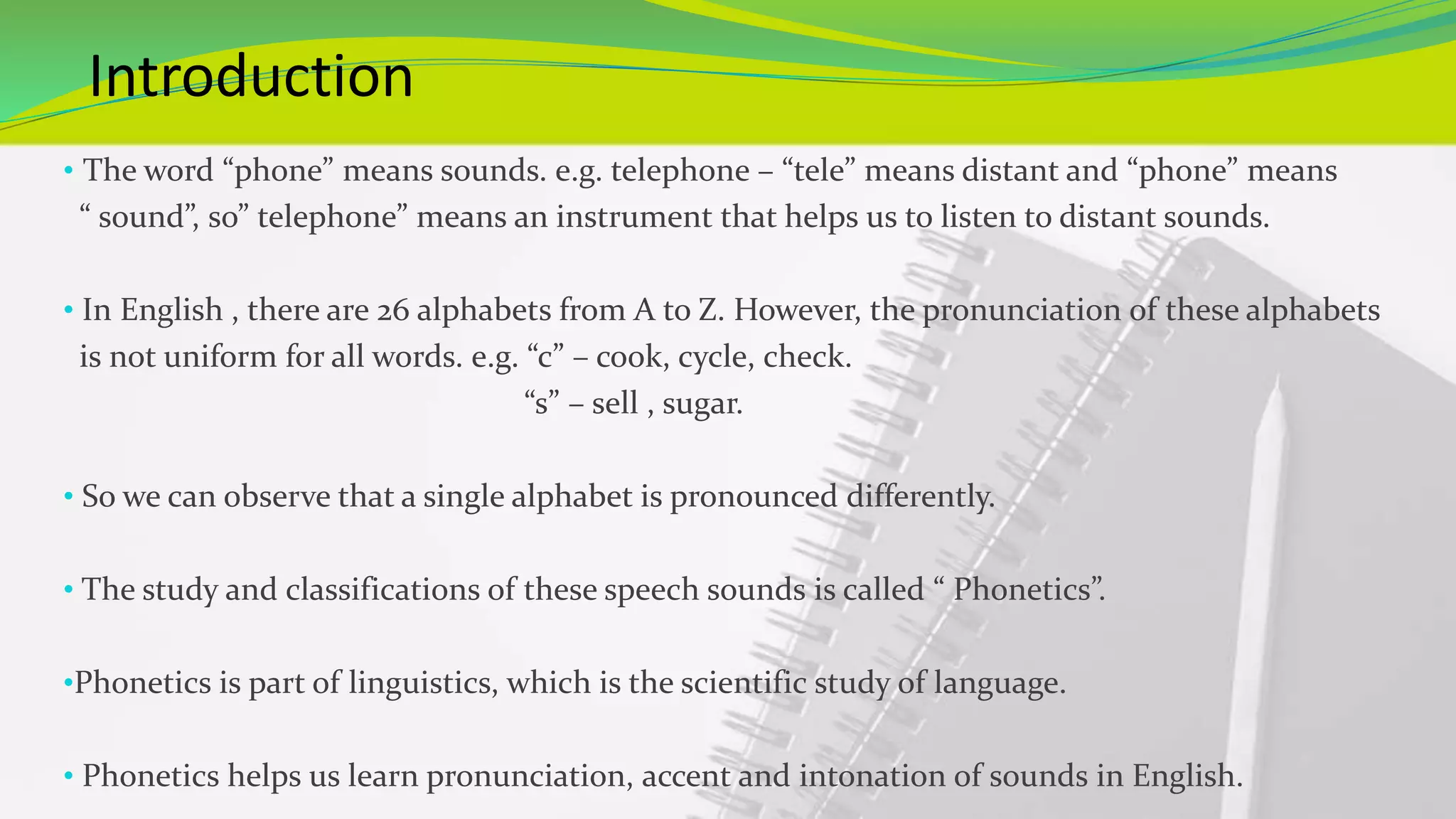 Introduction

• The word “phone” means sounds. e.g. telephone – “tele” means distant and “phone” means “ sound”, so” telephone” means an instrument that helps us to listen to distant sounds.

• In English , there are 26 alphabets from A to Z. However, the pronunciation of these alphabets is not uniform for all words. e.g. “c” – cook, cycle, check.
“s” – sell , sugar.

• So we can observe that a single alphabet is pronounced differently.

• The study and classifications of these speech sounds is called “ Phonetics”.

•Phonetics is part of linguistics, which is the scientific study of language.

• Phonetics helps us learn pronunciation, accent and intonation of sounds in English.